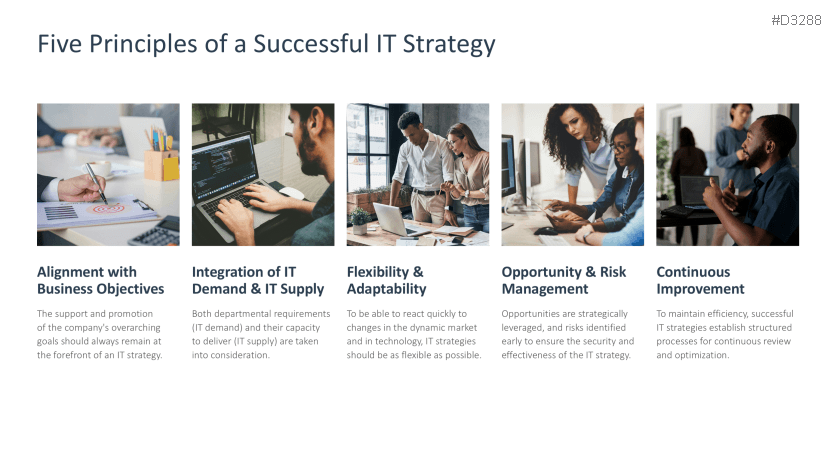 #D3288

Five Principles of a Successful IT Strategy

Alignment with Business Objectives

The support and promotion of the company's overarching goals should always remain at the forefront of an IT strategy.

Integration of IT Demand & IT Supply

Both departmental requirements (IT demand) and their capacity to deliver (IT supply) are taken into consideration.

Flexibility & Adaptability

To be able to react quickly to changes in the dynamic market and in technology, IT strategies should be as flexible as possible.

Opportunity & Risk Management

Opportunities are strategically leveraged, and risks identified early to ensure the security and effectiveness of the IT strategy.

Continuous Improvement

To maintain efficiency, successful IT strategies establish structured processes for continuous review and optimization.